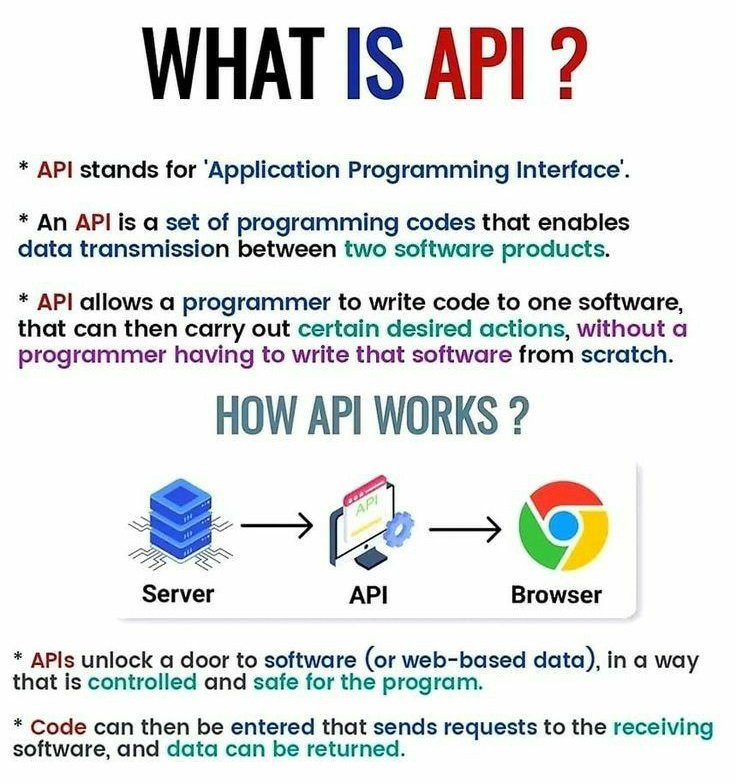 WHAT IS API ?

* API stands for 'Application Programming Interface'.

* An API is a set of programming codes that enables data transmission between two software products.

* API allows a programmer to write code to one software, that can then carry out certain desired actions, without a programmer having to write that software from scratch.

HOW API WORKS ?

API

Server

API

Browser

* APIs unlock a door to software (or web-based data), in a way that is controlled and safe for the program.

* Code can then be entered that sends requests to the receiving software, and data can be returned.